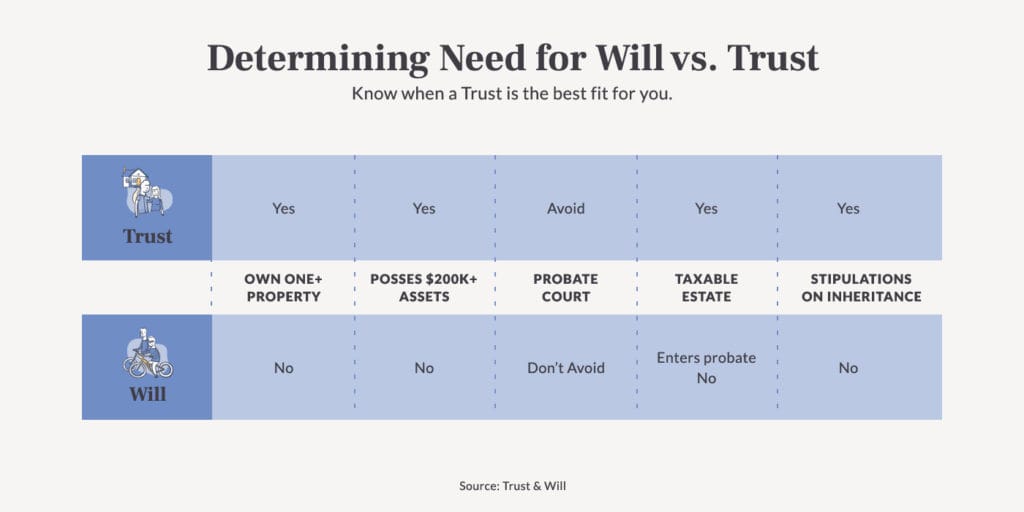 Determining Need for Will vs. Trust

Know when a Trust is the best fit for you.

| | OWN ONE+ PROPERTY | POSSES $200K+ ASSETS | PROBATE COURT | TAXABLE ESTATE | STIPULATIONS ON INHERITANCE |
|---|---|---|---|---|---|
| Trust | Yes | Yes | Avoid | Yes | Yes |
| Will | No | No | Don't Avoid | Enters probate No | No |

Source: Trust & Will